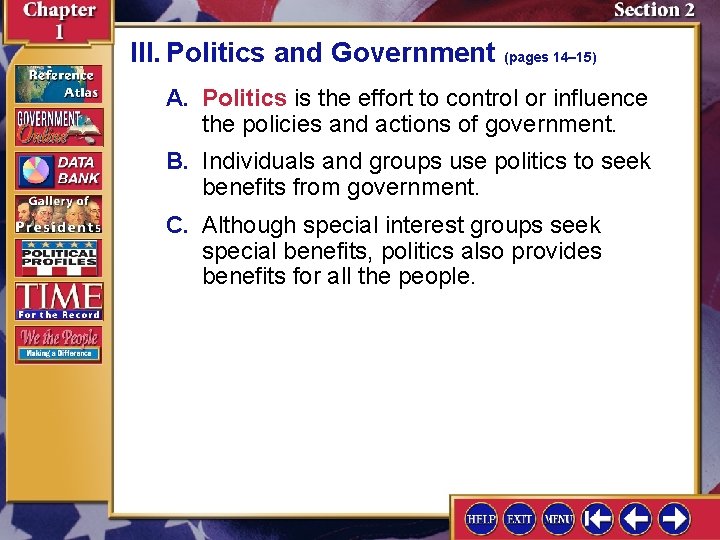 Chapter 1

Section 2

Reference Atlas

GOVERNMENT Online

DATA BANK

Gallery of Presidents

POLITICAL PROFILES

TIME For the Record

We the People Making a Difference

III. Politics and Government (pages 14–15)

A. Politics is the effort to control or influence the policies and actions of government.

B. Individuals and groups use politics to seek benefits from government.

C. Although special interest groups seek special benefits, politics also provides benefits for all the people.

HELP EXIT MENU